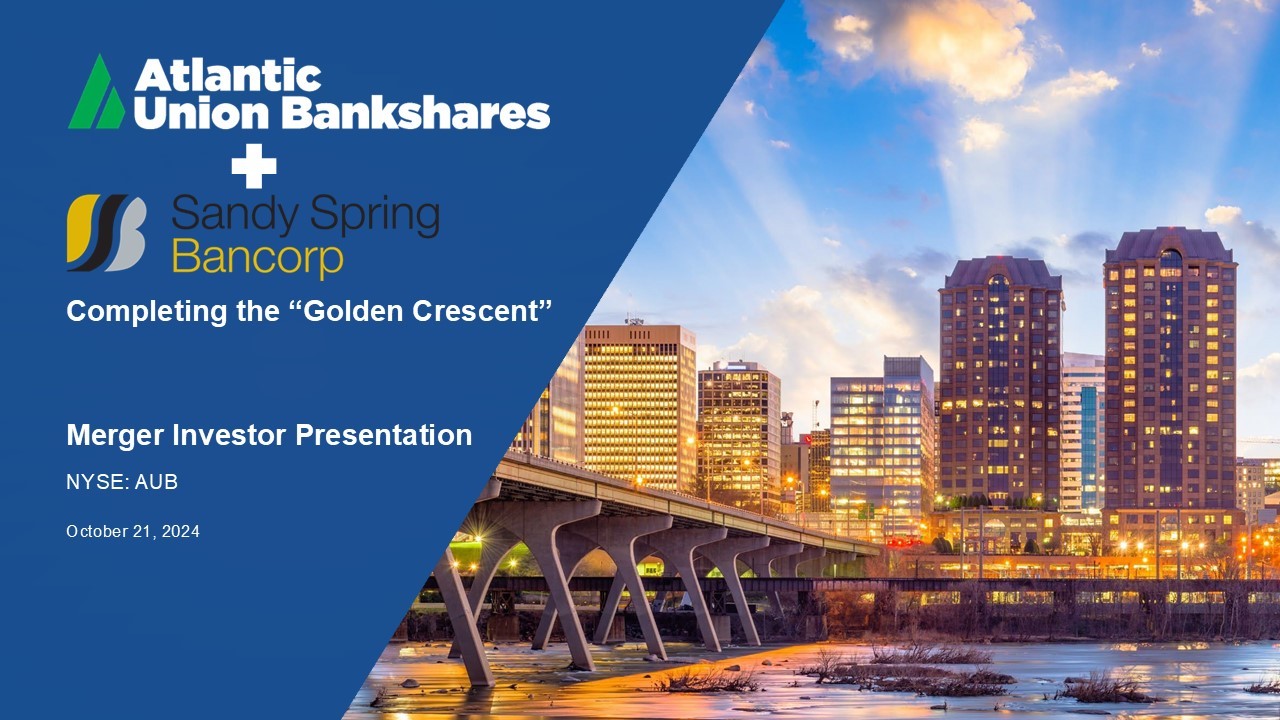 Atlantic Union Bankshares

+

Sandy Spring Bancorp

Completing the “Golden Crescent”

Merger Investor Presentation

NYSE: AUB

October 21, 2024